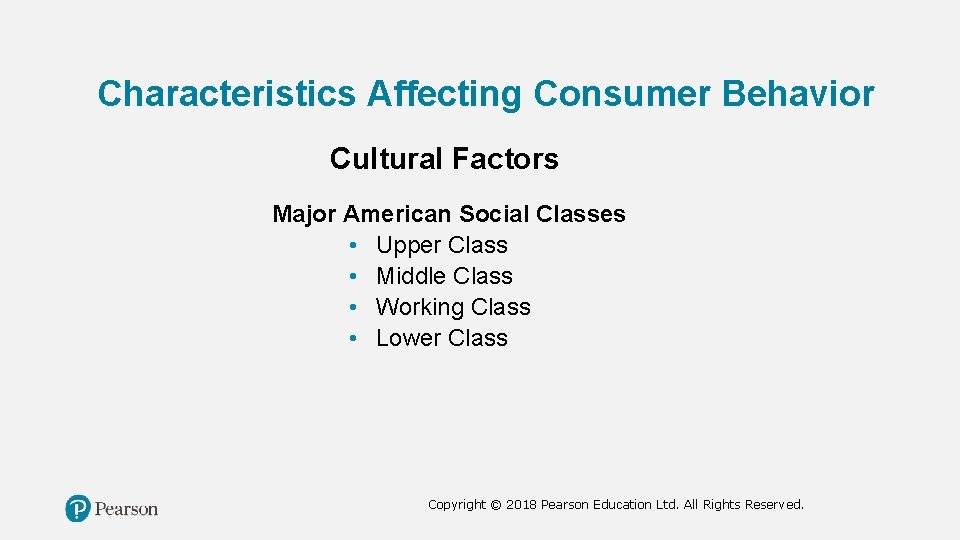 Characteristics Affecting Consumer Behavior

Cultural Factors

Major American Social Classes
• Upper Class
• Middle Class
• Working Class
• Lower Class

Pearson

Copyright © 2018 Pearson Education Ltd. All Rights Reserved.